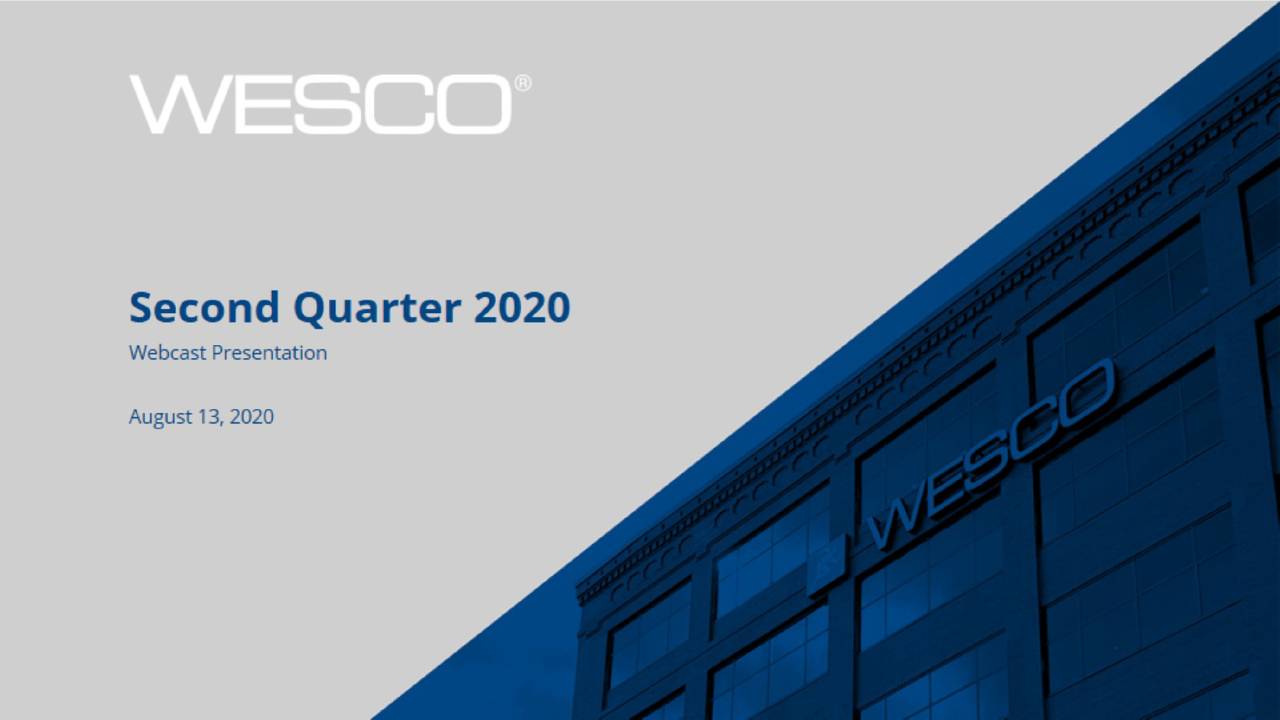 WESCO®

Second Quarter 2020

Webcast Presentation

August 13, 2020

WESCO